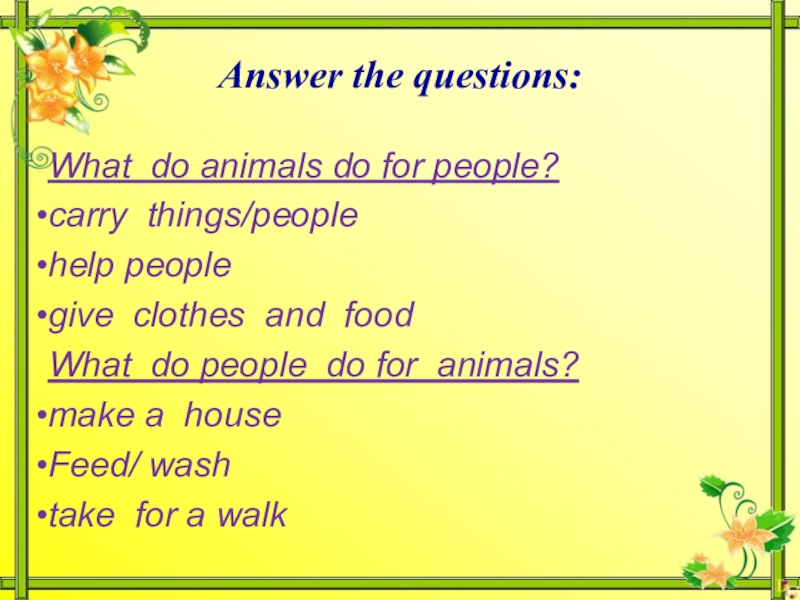 Answer the questions:

What do animals do for people?

•carry things/people

•help people

•give clothes and food

What do people do for animals?

•make a house

•Feed/ wash

•take for a walk